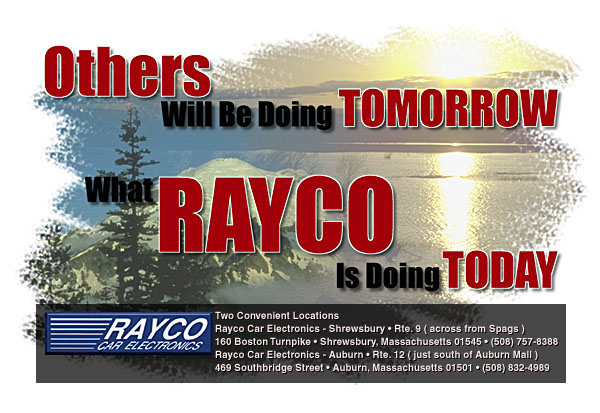 Others Will Be Doing TOMORROW

What RAYCO Is Doing TODAY

RAYCO CAR ELECTRONICS

Two Convenient Locations
Rayco Car Electronics - Shrewsbury • Rte. 9 ( across from Spags )
160 Boston Turnpike • Shrewsbury, Massachusetts 01545 • (508) 757-8388
Rayco Car Electronics - Auburn • Rte. 12 ( just south of Auburn Mall )
469 Southbridge Street • Auburn, Massachusetts 01501 • (508) 832-4989